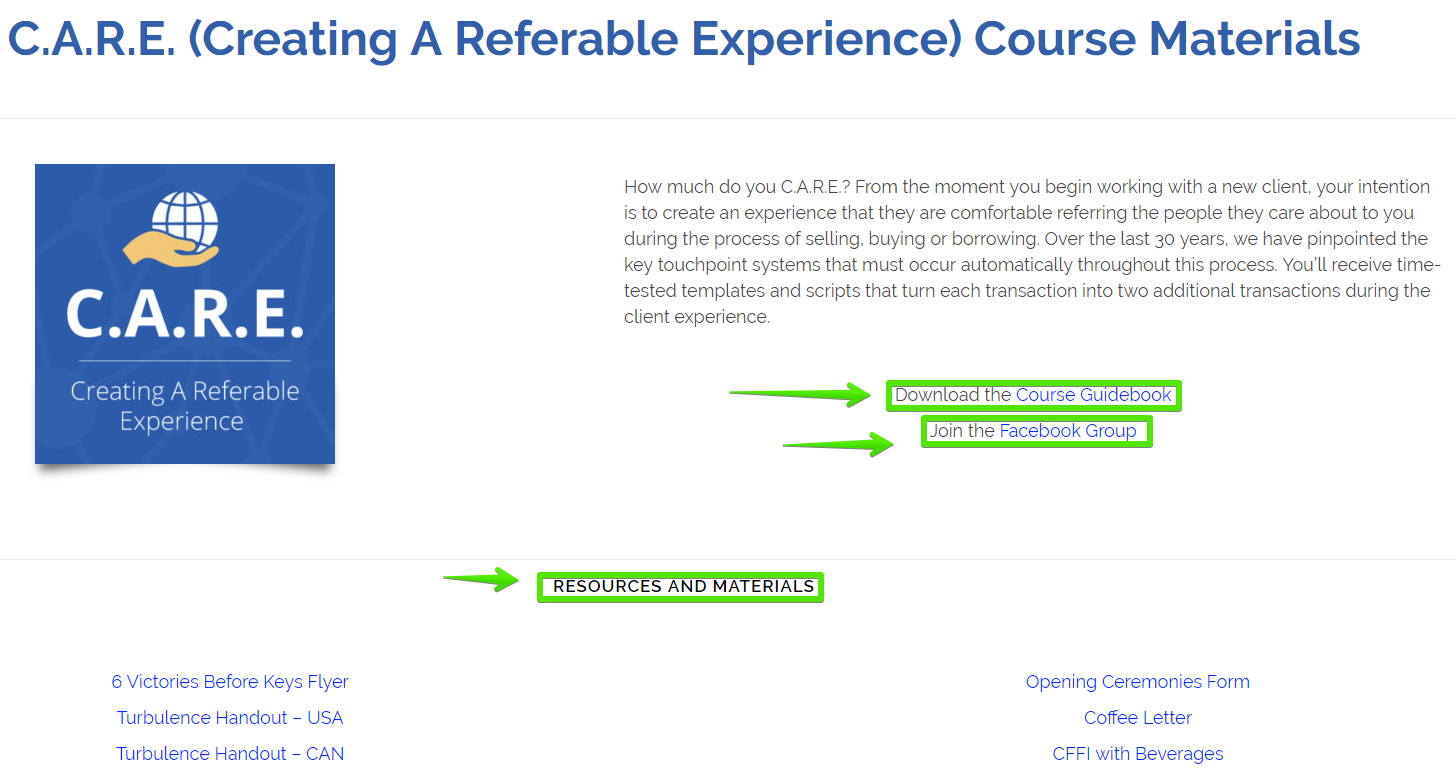 C.A.R.E. (Creating A Referable Experience) Course Materials

C.A.R.E.

Creating A Referable Experience

How much do you C.A.R.E.? From the moment you begin working with a new client, your intention is to create an experience that they are comfortable referring the people they care about to you during the process of selling, buying or borrowing. Over the last 30 years, we have pinpointed the key touchpoint systems that must occur automatically throughout this process. You'll receive time-tested templates and scripts that turn each transaction into two additional transactions during the client experience.

Download the Course Guidebook

Join the Facebook Group

RESOURCES AND MATERIALS

6 Victories Before Keys Flyer

Turbulence Handout – USA

Turbulence Handout – CAN

Opening Ceremonies Form

Coffee Letter

CFFI with Beverages